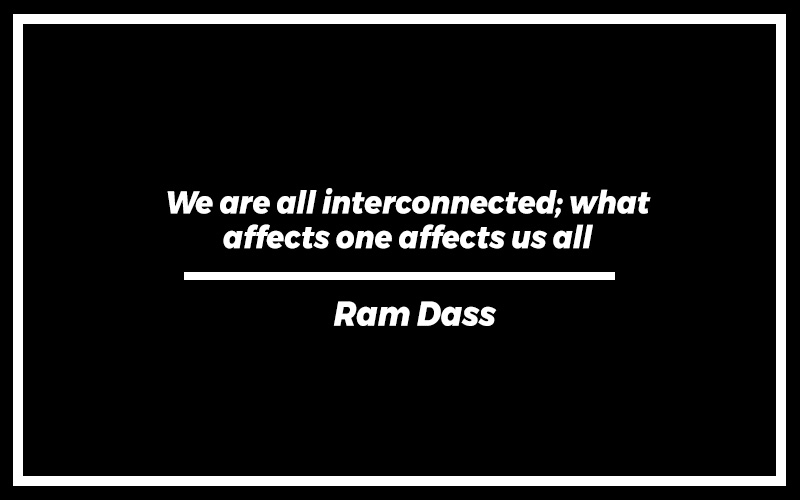 We are all interconnected; what affects one affects us all

Ram Dass